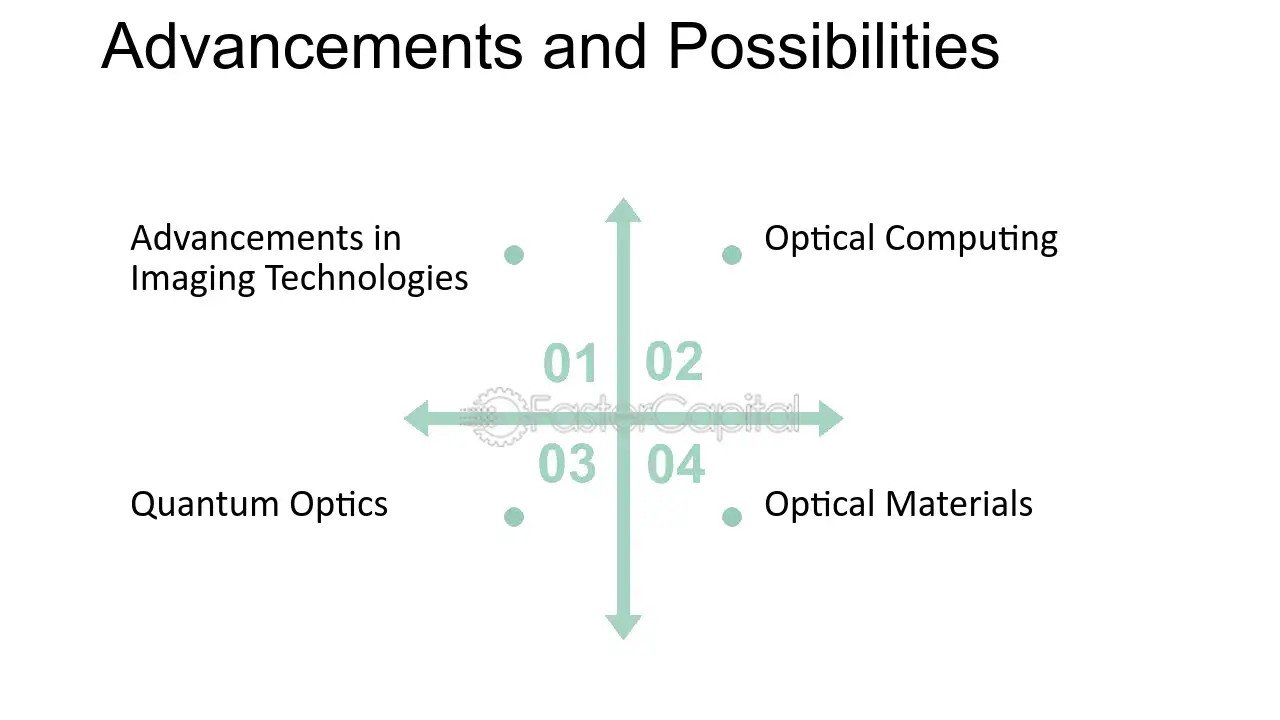 Advancements and Possibilities

Advancements in Imaging Technologies

Optical Computing

01

02

03

04

Quantum Optics

Optical Materials

FasterCapital